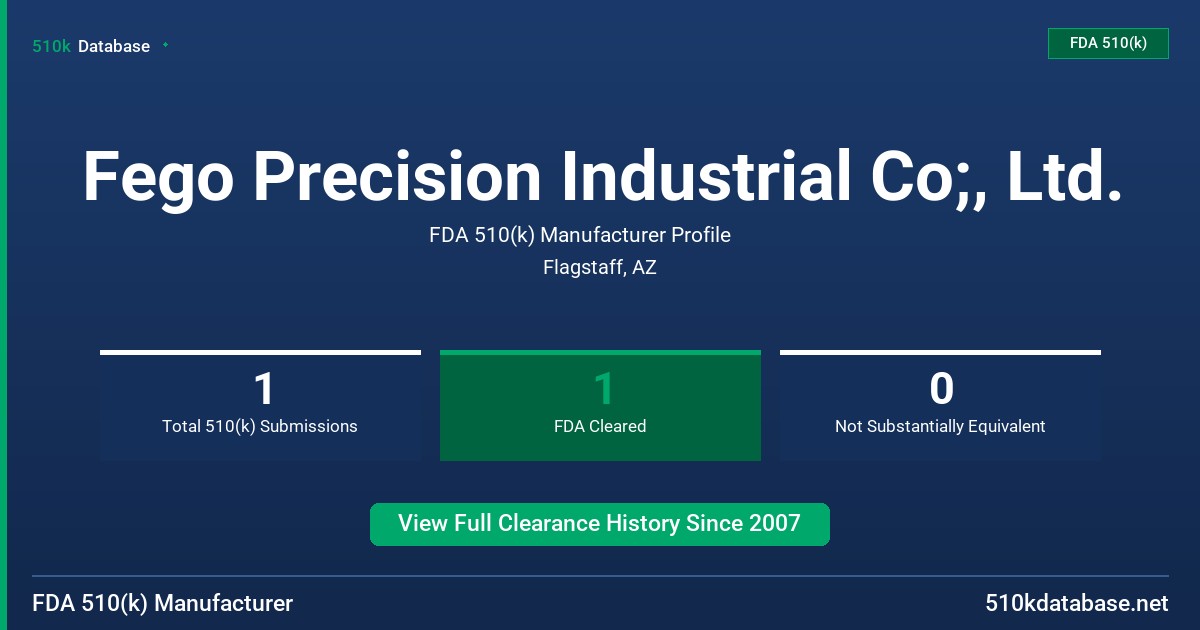 510k Database

FDA 510(k)

Fego Precision Industrial Co;, Ltd.

FDA 510(k) Manufacturer Profile

Flagstaff, AZ

1
Total 510(k) Submissions

1
FDA Cleared

0
Not Substantially Equivalent

View Full Clearance History Since 2007

FDA 510(k) Manufacturer

510kdatabase.net